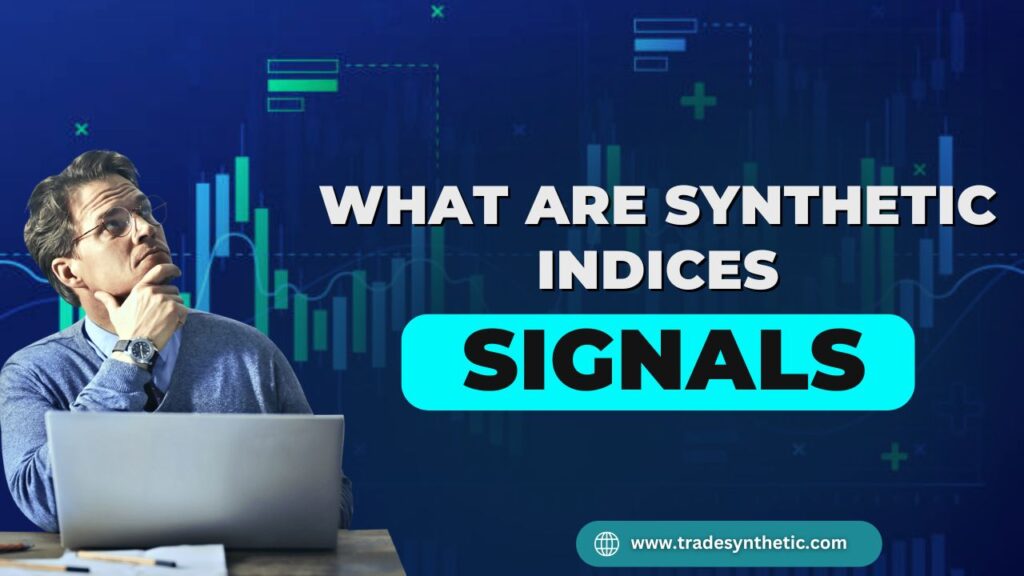 WHAT ARE SYNTHETIC INDICES

SIGNALS

www.tradesynthetic.com